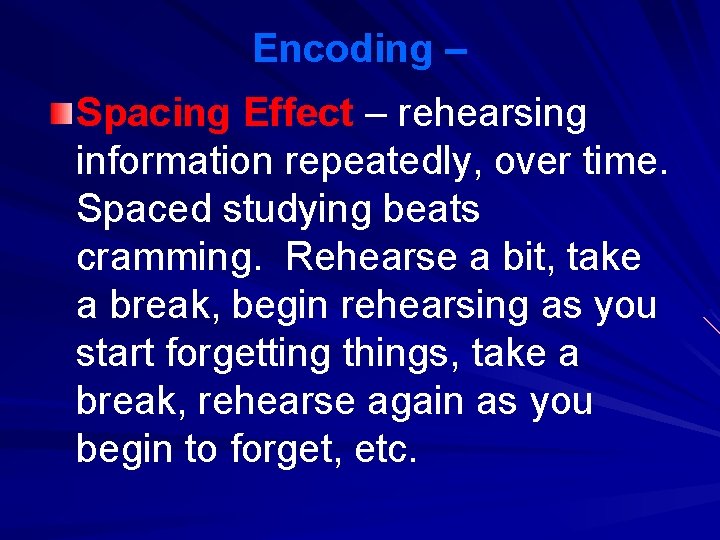 Encoding –

Spacing Effect – rehearsing information repeatedly, over time. Spaced studying beats cramming.  Rehearse a bit, take a break, begin rehearsing as you start forgetting things, take a break, rehearse again as you begin to forget, etc.